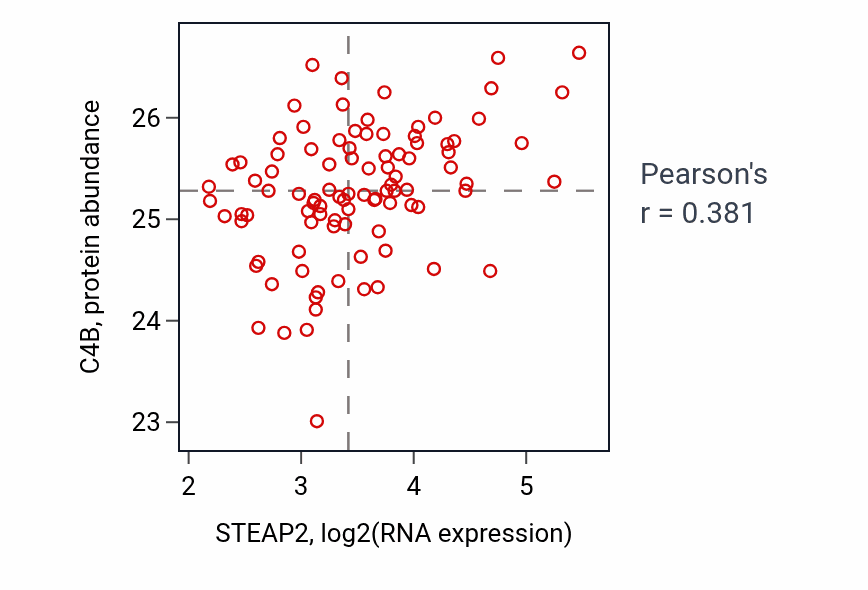 C4B, protein abundance

26
25
24
23

2
3
4
5

STEAP2, log2(RNA expression)

Pearson's
r = 0.381